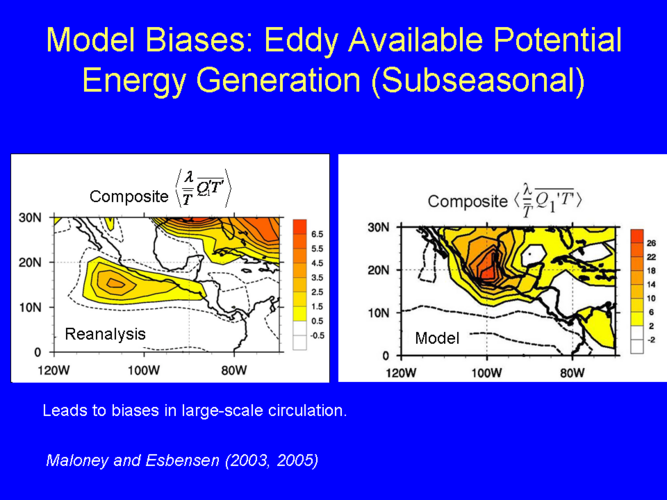 Model Biases: Eddy Available Potential Energy Generation (Subseasonal)

Composite $\left\langle \frac{\lambda}{\overline{\overline{T}}} \overline{Q_1'T'} \right\rangle$

30N
20N
10N
0
120W
100W
80W

6.5
5.5
4.5
3.5
2.5
1.5
0.5
-0.5

Reanalysis

Composite $\langle \frac{\lambda}{\overline{\overline{T}}} \overline{Q_1'T'} \rangle$

30N
20N
10N
0
120W
100W
80W

26
22
18
14
10
6
2
-2

Model

Leads to biases in large-scale circulation.

Maloney and Esbensen (2003, 2005)